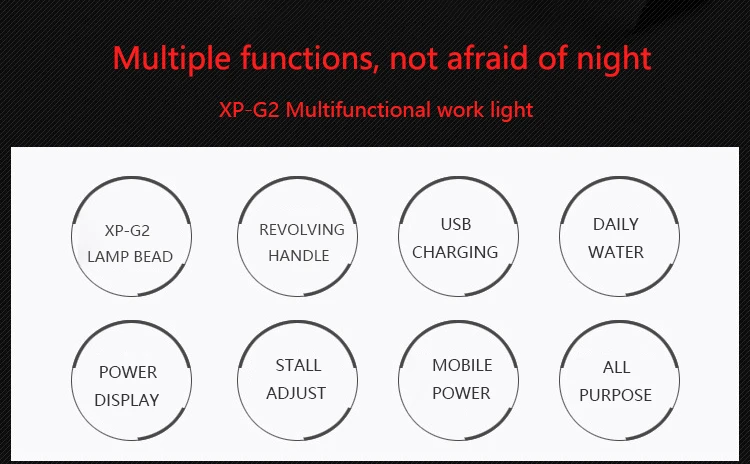 Multiple functions, not afraid of night

XP-G2 Multifunctional work light

XP-G2 LAMP BEAD

REVOLVING HANDLE

USB CHARGING

DAILY WATER

POWER DISPLAY

STALL ADJUST

MOBILE POWER

ALL PURPOSE